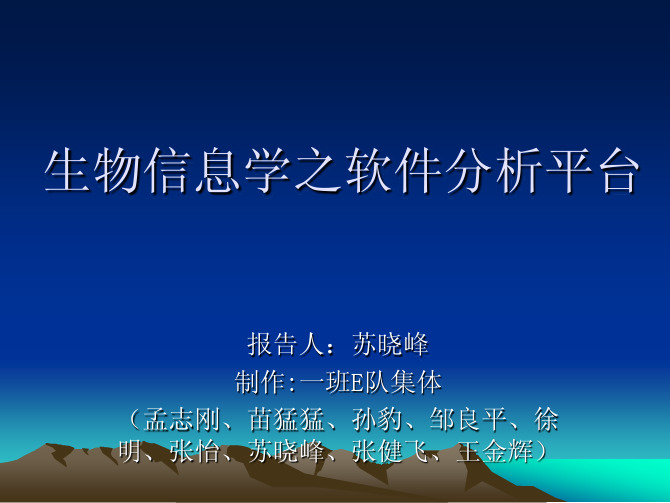 生物信息学之软件分析平台

报告人：苏晓峰
制作:一班E队集体
（孟志刚、苗猛猛、孙豹、邹良平、徐明、张怡、苏晓峰、张健飞、王金辉）